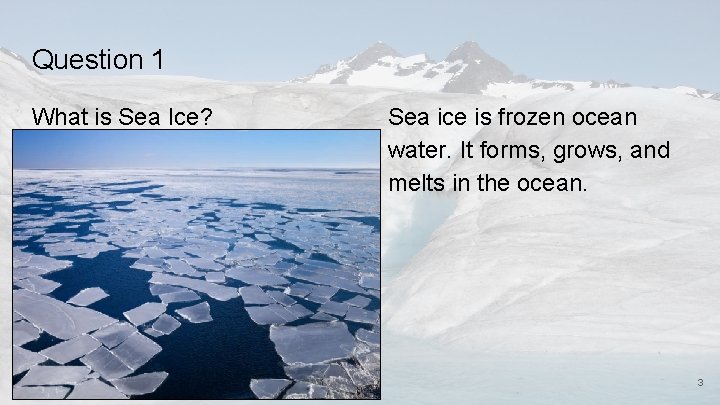 Question 1

What is Sea Ice?

Sea ice is frozen ocean water. It forms, grows, and melts in the ocean.

3